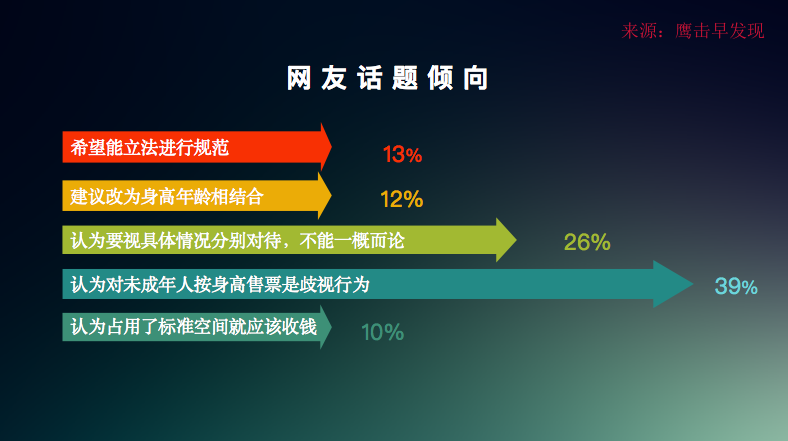 来源：鹰击早发现

网友话题倾向

希望能立法进行规范 13%

建议改为身高年龄相结合 12%

认为要视具体情况分别对待，不能一概而论 26%

认为对未成年人按身高售票是歧视行为 39%

认为占用了标准空间就应该收钱 10%